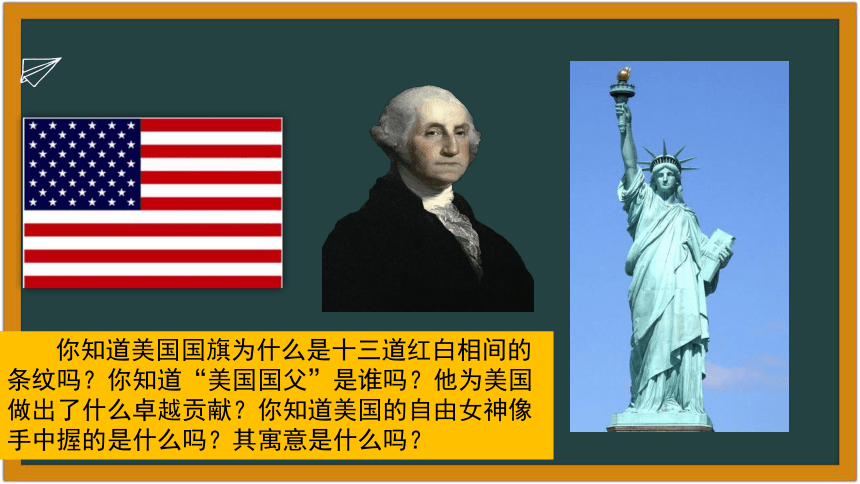 你知道美国国旗为什么是十三道红白相间的条纹吗？你知道“美国国父”是谁吗？他为美国做出了什么卓越贡献？你知道美国的自由女神像手中握的是什么吗？其寓意是什么吗？